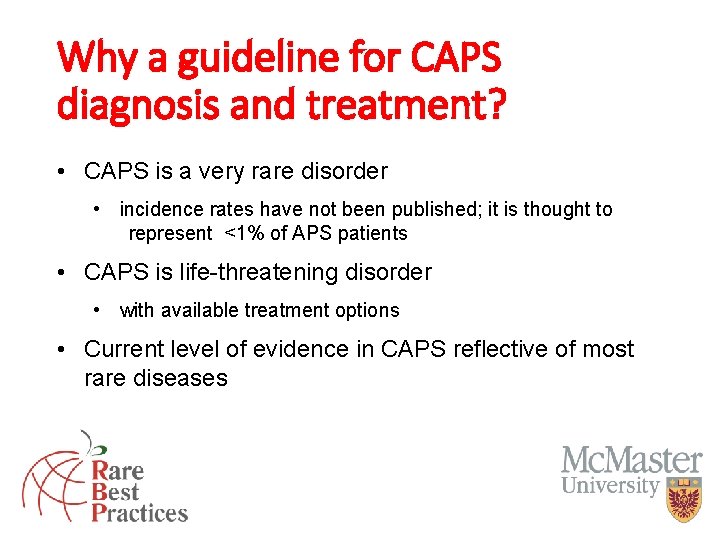 Why a guideline for CAPS diagnosis and treatment?

• CAPS is a very rare disorder

• incidence rates have not been published; it is thought to represent <1% of APS patients

• CAPS is life-threatening disorder

• with available treatment options

• Current level of evidence in CAPS reflective of most rare diseases

Rare Best Practices

McMaster University